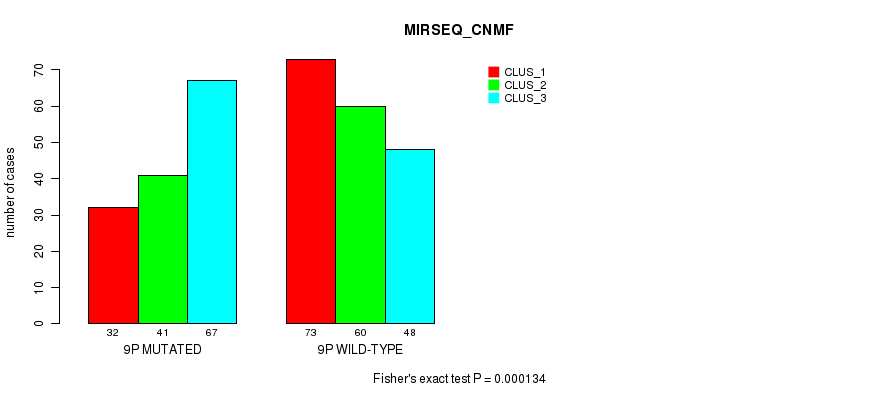 MIRSEQ_CNMF

CLUS_1
CLUS_2
CLUS_3

number of cases

0
10
20
30
40
50
60
70

32 41 67
9P MUTATED

73 60 48
9P WILD-TYPE

Fisher's exact test P = 0.000134